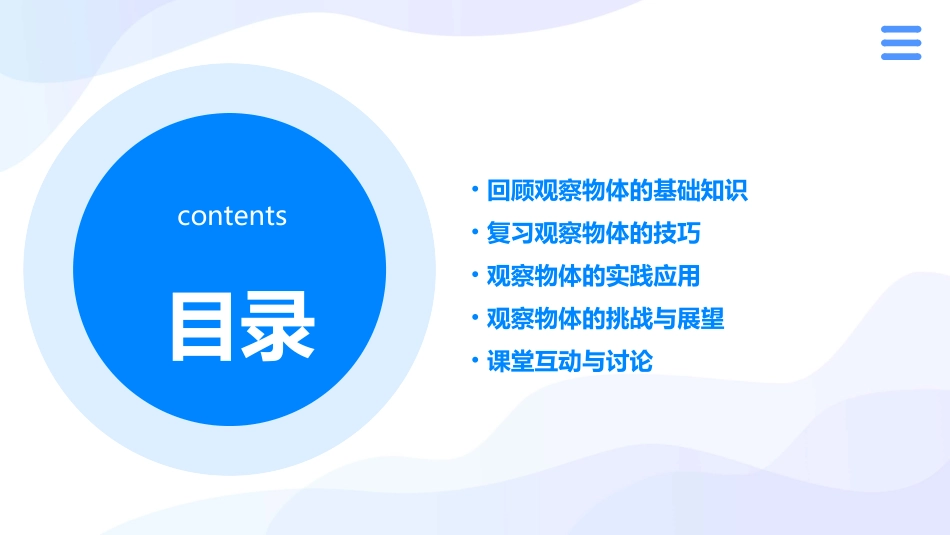 contents

目录

• 回顾观察物体的基础知识
• 复习观察物体的技巧
• 观察物体的实践应用
• 观察物体的挑战与展望
• 课堂互动与讨论